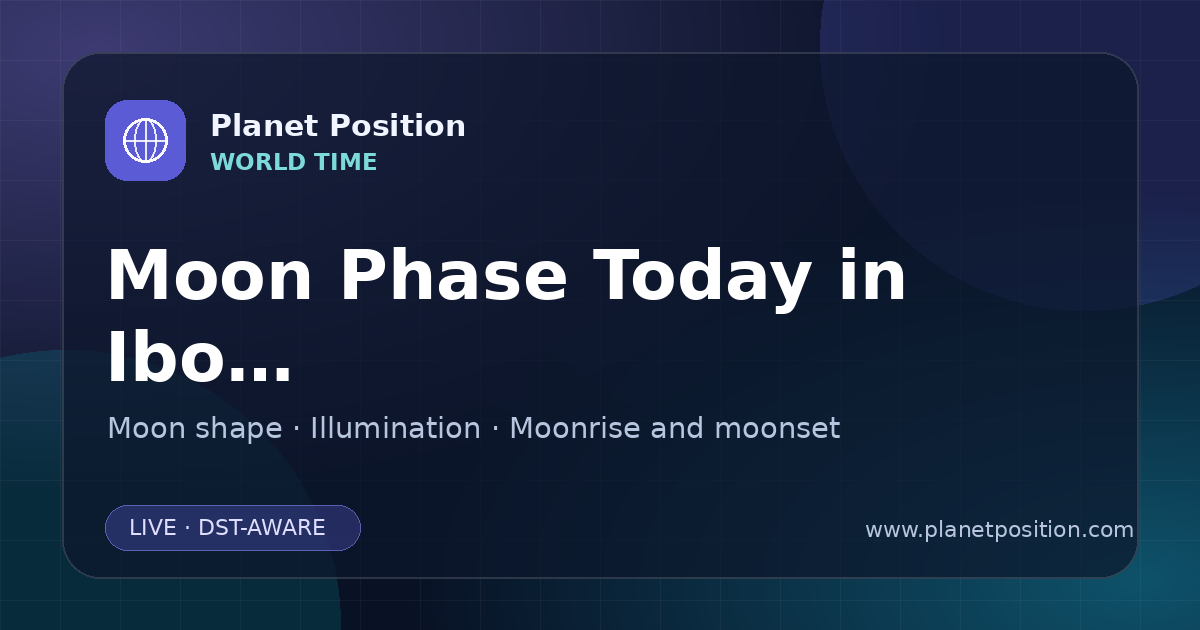 Planet Position
WORLD TIME

Moon Phase Today in Ibo...

Moon shape · Illumination · Moonrise and moonset

LIVE · DST-AWARE

www.planetposition.com